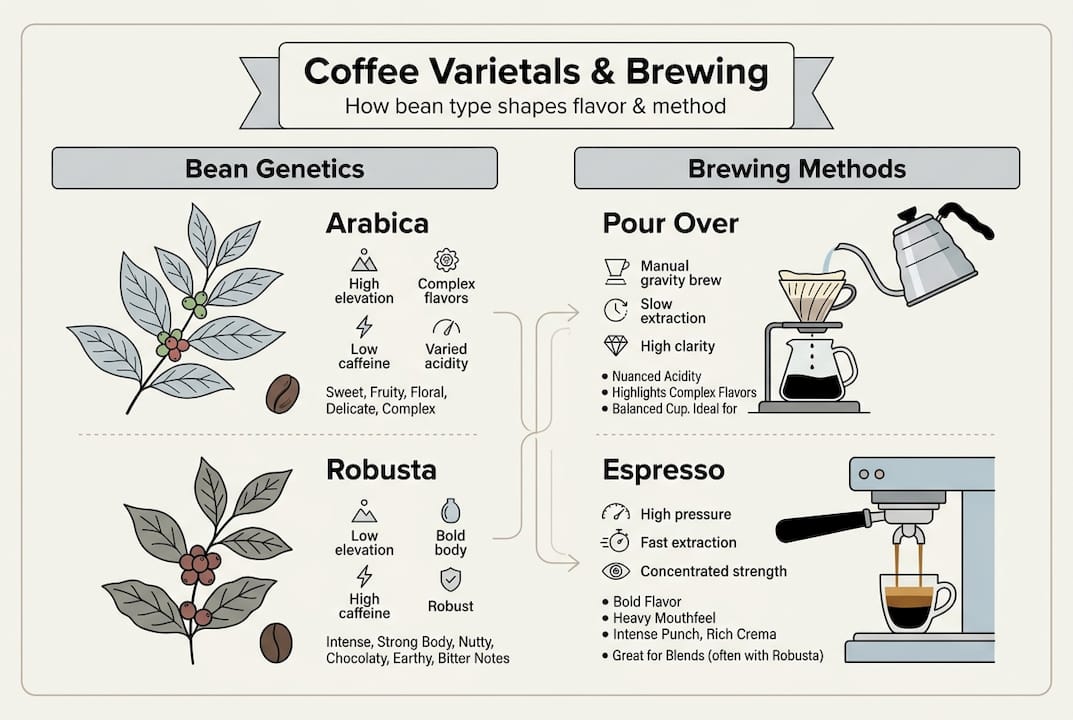 Coffee Varietals & Brewing
How bean type shapes flavor & method

Bean Genetics

Arabica

High elevation

Complex flavors

Low caffeine

Varied acidity

Sweet, Fruity, Floral, Delicate, Complex

Robusta

Low elevation

Bold body

High caffeine

Robust

Intense, Strong Body, Nutty, Chocolaty, Earthy, Bitter Notes

Brewing Methods

Pour Over

Manual gravity brew

Slow extraction

High clarity

• Nuanced Acidity
• Highlights Complex Flavors
• Balanced Cup. Ideal for

Espresso

High pressure

Fast extraction

Concentrated strength

• Bold Flavor
• Heavy Mouthfeel
• Intense Punch, Rich Crema
• Great for Blends (often with Robusta)